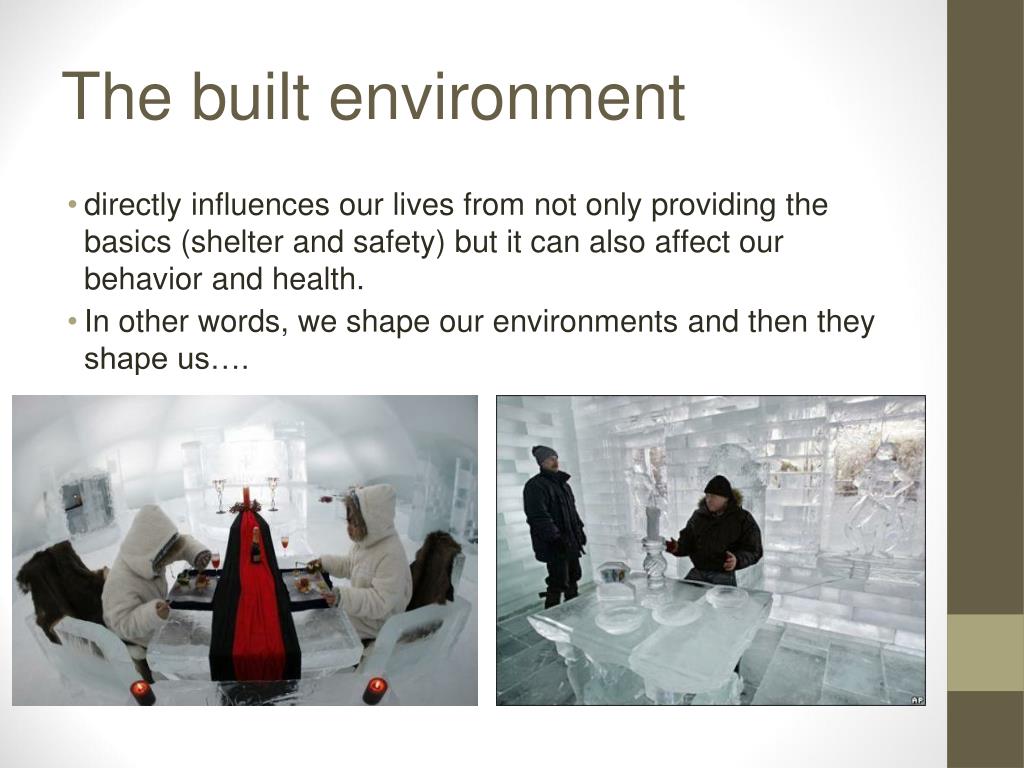 The built environment

• directly influences our lives from not only providing the basics (shelter and safety) but it can also affect our behavior and health.
• In other words, we shape our environments and then they shape us….

AP